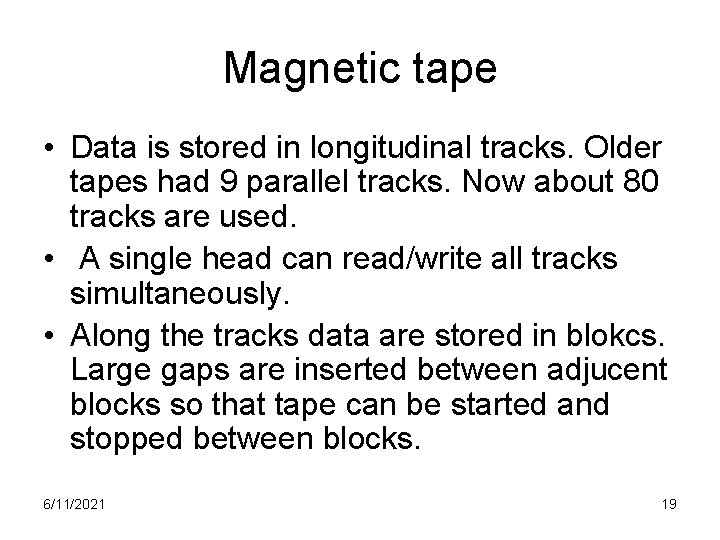 Magnetic tape

• Data is stored in longitudinal tracks. Older tapes had 9 parallel tracks. Now about 80 tracks are used.
• A single head can read/write all tracks simultaneously.
• Along the tracks data are stored in blokcs. Large gaps are inserted between adjucent blocks so that tape can be started and stopped between blocks.

6/11/2021

19